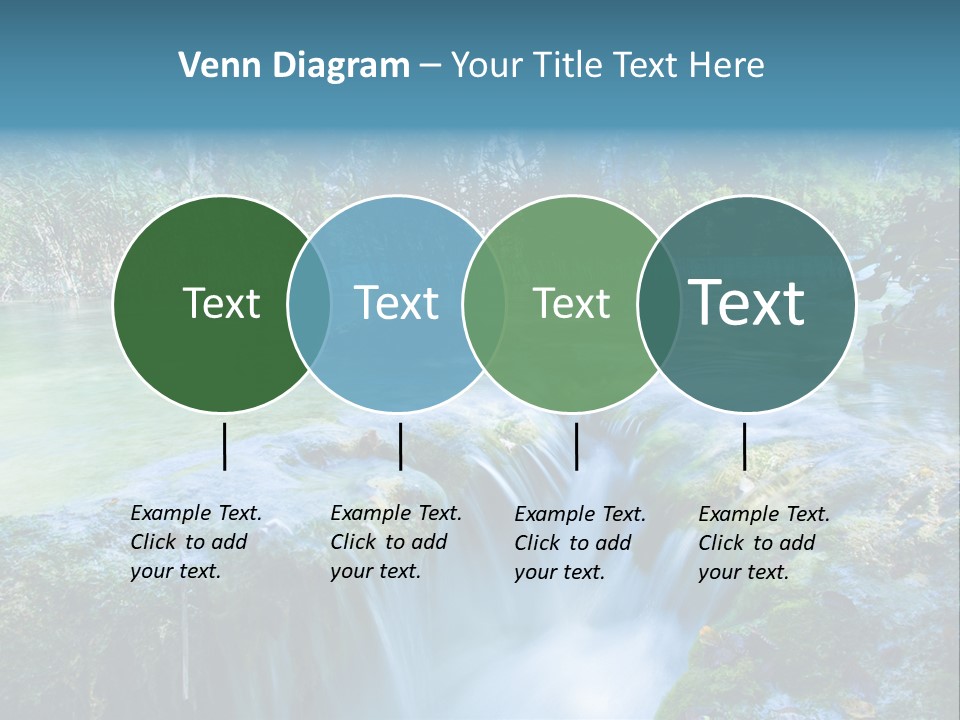 Venn Diagram – Your Title Text Here

Text

Text

Text

Text

Example Text. Click to add your text.

Example Text. Click to add your text.

Example Text. Click to add your text.

Example Text. Click to add your text.